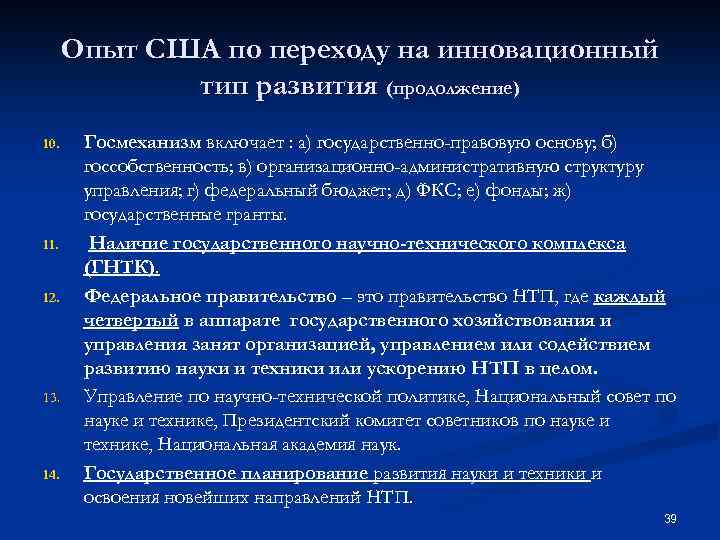 Опыт США по переходу на инновационный тип развития (продолжение)

10. Госмеханизм включает : а) государственно-правовую основу; б) госсобственность; в) организационно-административную структуру управления; г) федеральный бюджет; д) ФКС; е) фонды; ж) государственные гранты.

11. Наличие государственного научно-технического комплекса (ГНТК).

12. Федеральное правительство – это правительство НТП, где каждый четвертый в аппарате государственного хозяйствования и управления занят организацией, управлением или содействием развитию науки и техники или ускорению НТП в целом.

13. Управление по научно-технической политике, Национальный совет по науке и технике, Президентский комитет советников по науке и технике, Национальная академия наук.

14. Государственное планирование развития науки и техники и освоения новейших направлений НТП.

39